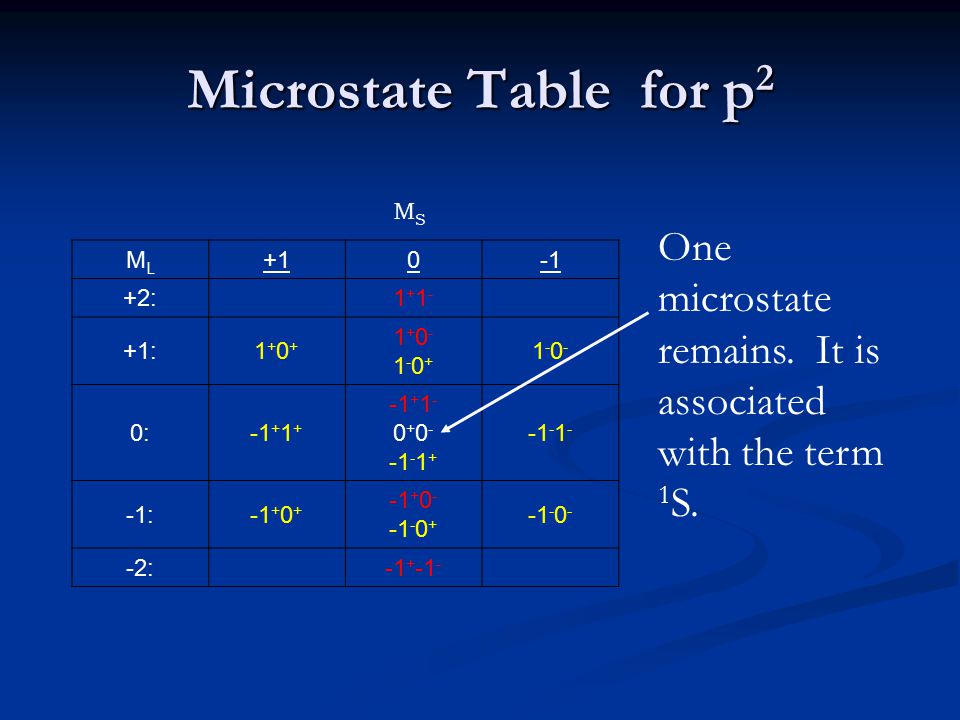 Microstate Table for $p^2$

$M_S$

| $M_L$ | +1 | 0 | -1 |
|---|---|---|---|
| +2: | | $1^+1^-$ | |
| +1: | $1^+0^+$ | $1^+0^-$ $1^-0^+$ | $1^-0^-$ |
| 0: | $-1^+1^+$ | $-1^+1^-$ $0^+0^-$ $-1^-1^+$ | $-1^-1^-$ |
| -1: | $-1^+0^+$ | $-1^+0^-$ $-1^-0^+$ | $-1^-0^-$ |
| -2: | | $-1^+-1^-$ | |

One microstate remains. It is associated with the term $^1S$.